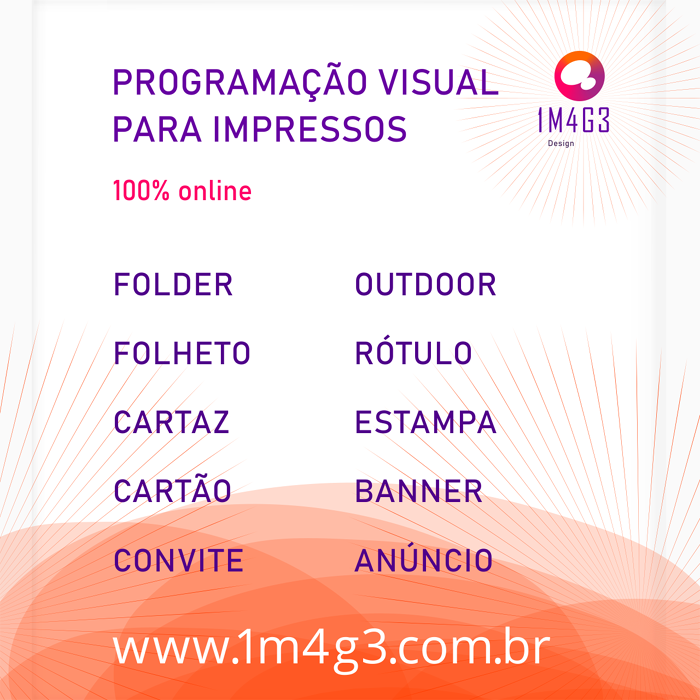 PROGRAMAÇÃO VISUAL PARA IMPRESSOS

1M4G3
Design

100% online

FOLDER
FOLHETO
CARTAZ
CARTÃO
CONVITE

OUTDOOR
RÓTULO
ESTAMPA
BANNER
ANÚNCIO

www.1m4g3.com.br